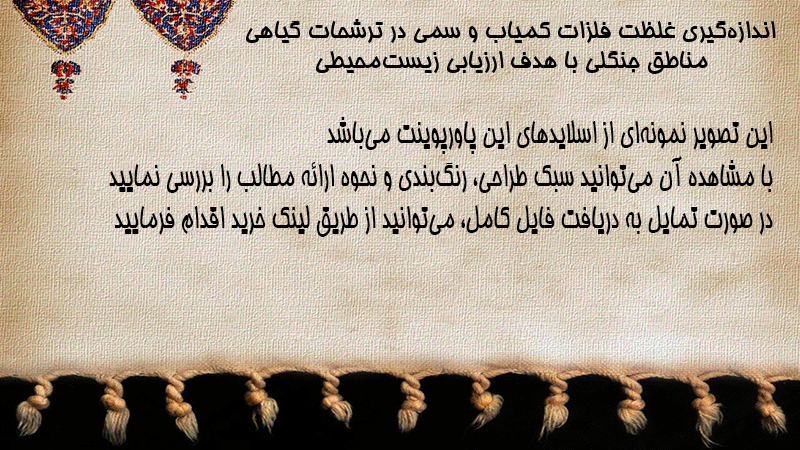 اندازه‌گیری غلظت فلزات کمیاب و سمی در ترشحات گیاهی مناطق جنگلی با هدف ارزیابی زیست‌محیطی

این تصویر نمونه‌ای از اسلایدهای این پاورپوینت می‌باشد
با مشاهده آن می‌توانید سبک طراحی، رنگ‌بندی و نحوه ارائه مطالب را بررسی نمایید
در صورت تمایل به دریافت فایل کامل، می‌توانید از طریق لینک خرید اقدام فرمایید